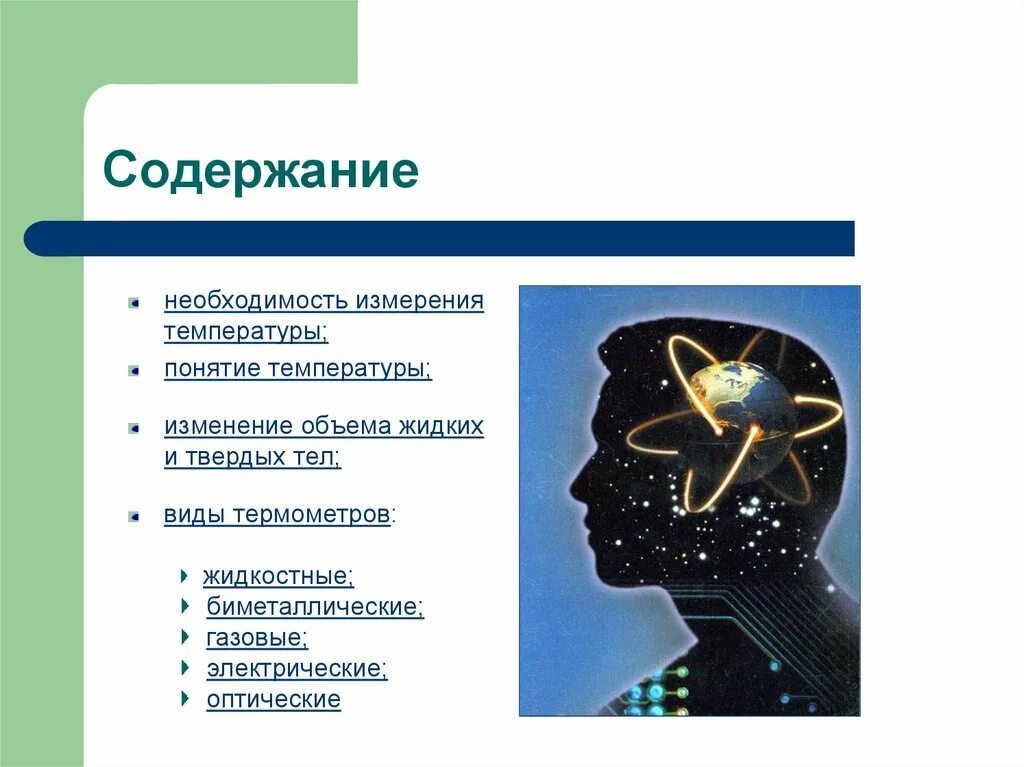 Содержание

необходимость измерения температуры;

понятие температуры;

изменение объема жидких и твердых тел;

виды термометров:

жидкостные;
биметаллические;
газовые;
электрические;
оптические